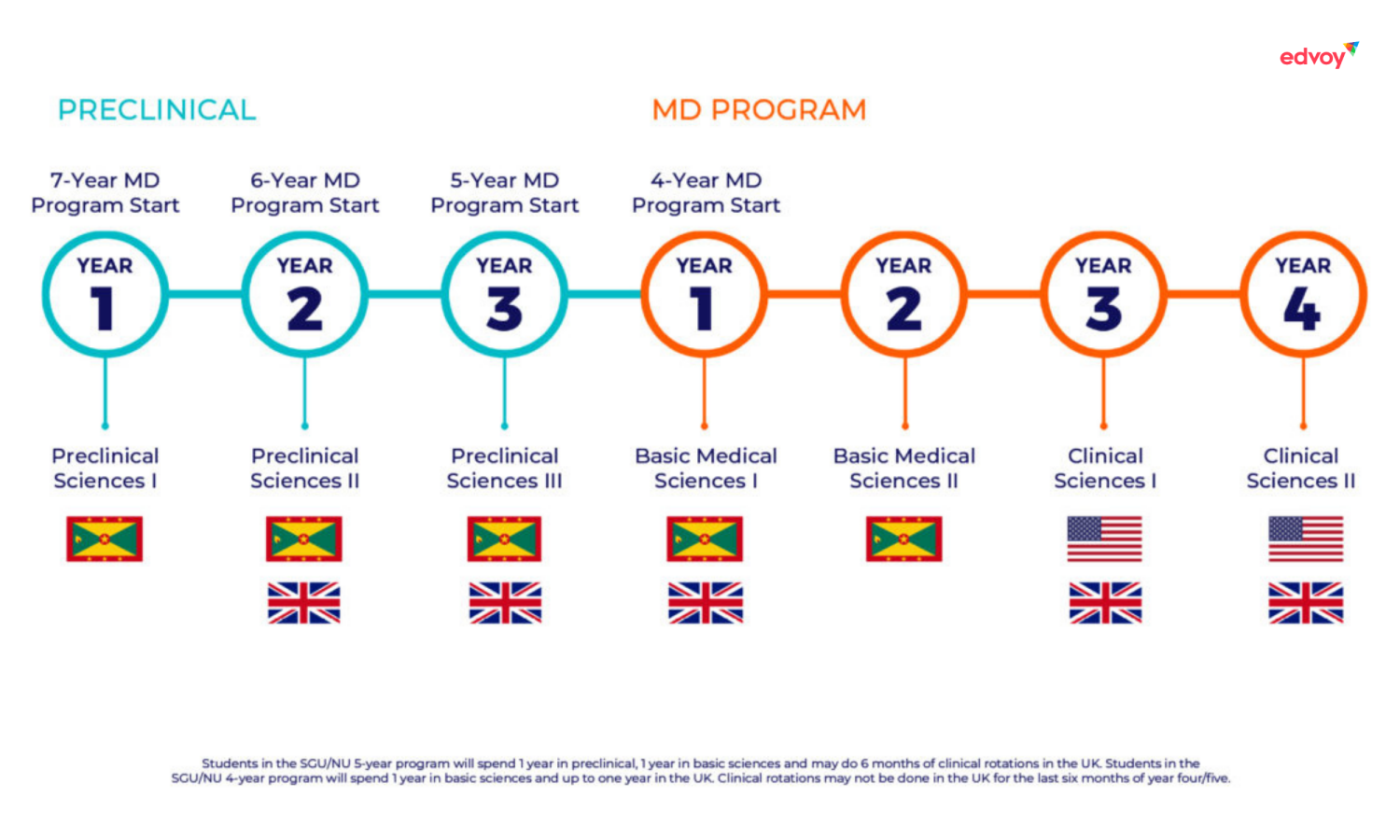 edvoy

PRECLINICAL

MD PROGRAM

7-Year MD Program Start

6-Year MD Program Start

5-Year MD Program Start

4-Year MD Program Start

YEAR 1

YEAR 2

YEAR 3

YEAR 1

YEAR 2

YEAR 3

YEAR 4

Preclinical Sciences I

Preclinical Sciences II

Preclinical Sciences III

Basic Medical Sciences I

Basic Medical Sciences II

Clinical Sciences I

Clinical Sciences II

Students in the SGU/NU 5-year program will spend 1 year in preclinical, 1 year in basic sciences and may do 6 months of clinical rotations in the UK. Students in the SGU/NU 4-year program will spend 1 year in basic sciences and up to one year in the UK. Clinical rotations may not be done in the UK for the last six months of year four/five.